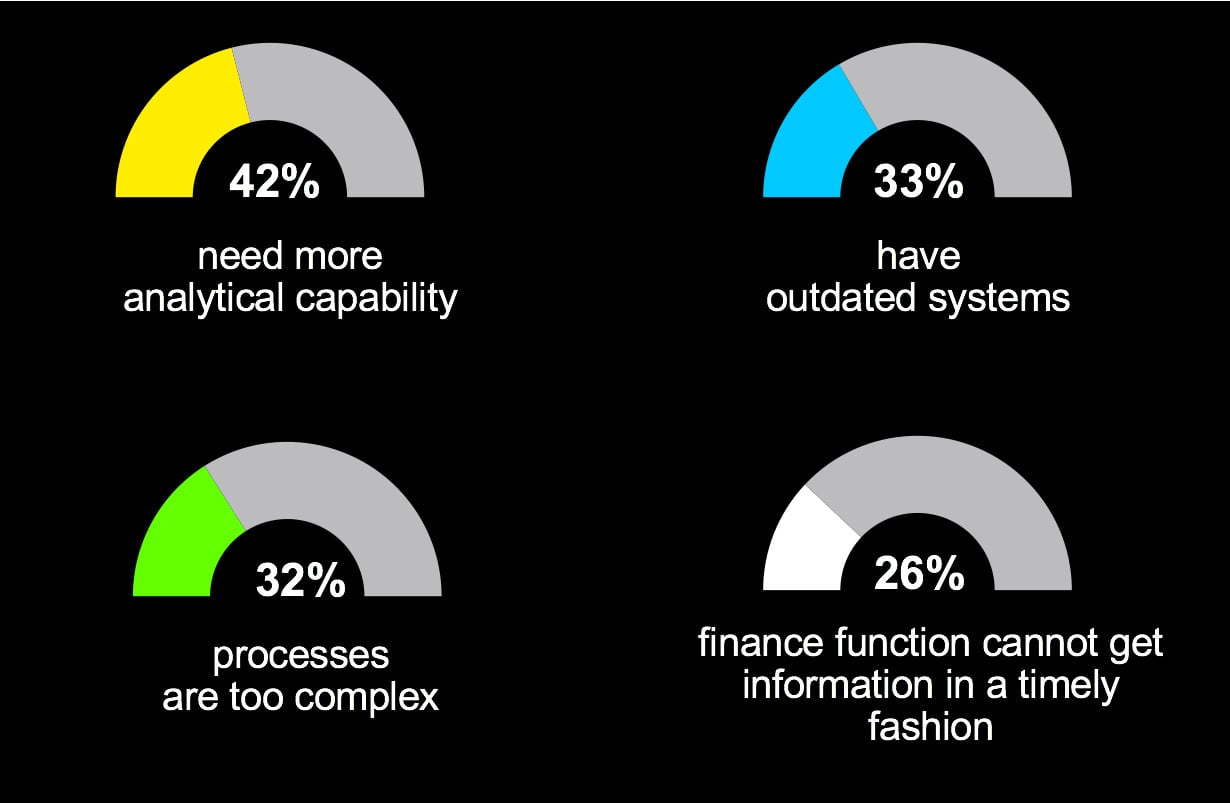 42%

need more analytical capability

33%

have outdated systems

32%

processes are too complex

26%

finance function cannot get information in a timely fashion